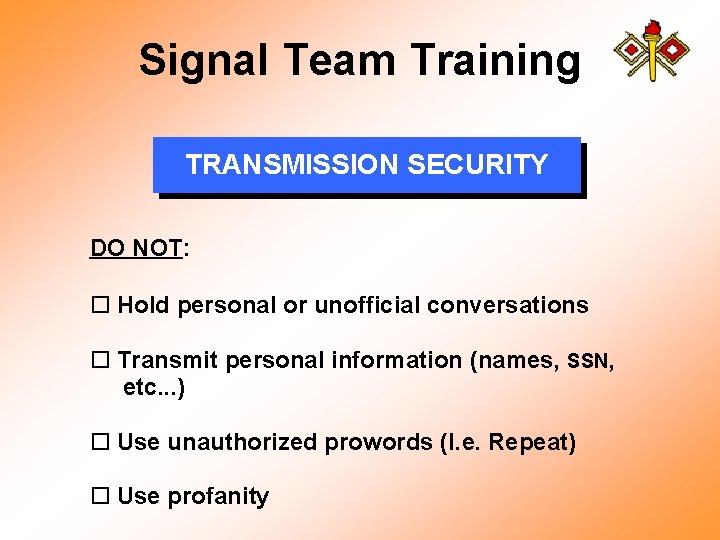 Signal Team Training

TRANSMISSION SECURITY

DO NOT:

☐ Hold personal or unofficial conversations

☐ Transmit personal information (names, SSN, etc...)

☐ Use unauthorized prowords (I.e. Repeat)

☐ Use profanity